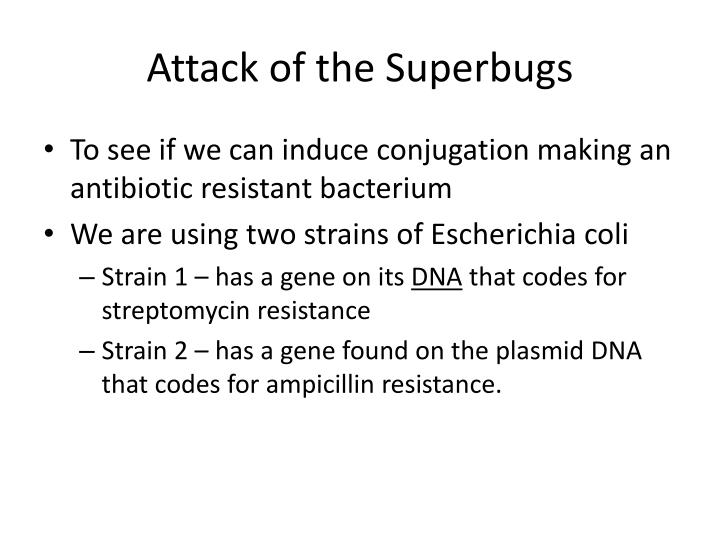 Attack of the Superbugs

• To see if we can induce conjugation making an antibiotic resistant bacterium

• We are using two strains of Escherichia coli

– Strain 1 – has a gene on its DNA that codes for streptomycin resistance

– Strain 2 – has a gene found on the plasmid DNA that codes for ampicillin resistance.